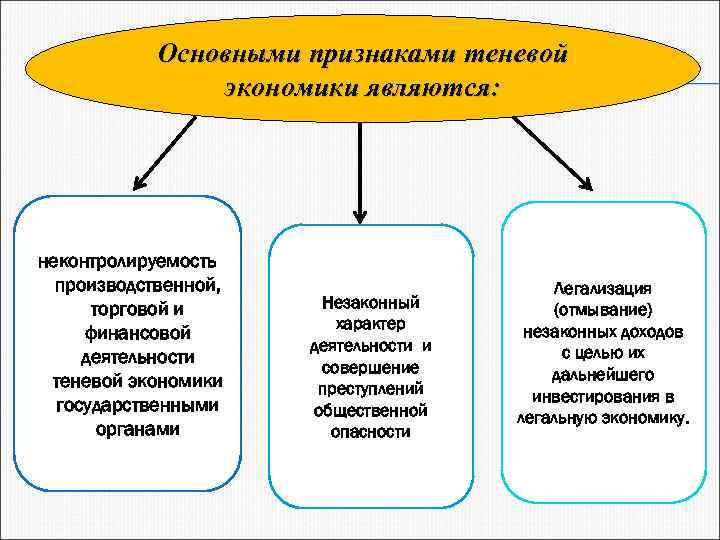 Основными признаками теневой экономики являются:

неконтролируемость производственной, торговой и финансовой деятельности теневой экономики государственными органами

Незаконный характер деятельности и совершение преступлений общественной опасности

Легализация (отмывание) незаконных доходов с целью их дальнейшего инвестирования в легальную экономику.